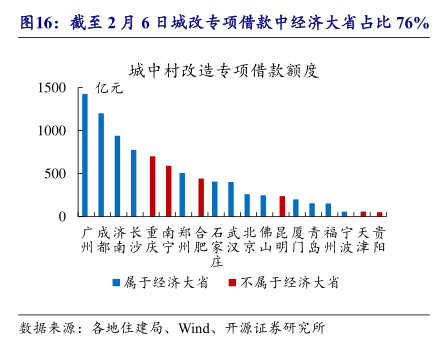 图16：截至 2 月 6 日城改专项借款中经济大省占比 76%

城中村改造专项借款额度

亿元

1500
1000
500
0

广州
成都
济南
长沙
重庆
南宁
郑州
合肥
石家庄
武汉
北京
佛山
昆明
厦门
青岛
福州
宁波
天津
贵阳

属于经济大省
不属于经济大省

数据来源：各地住建局、Wind、开源证券研究所